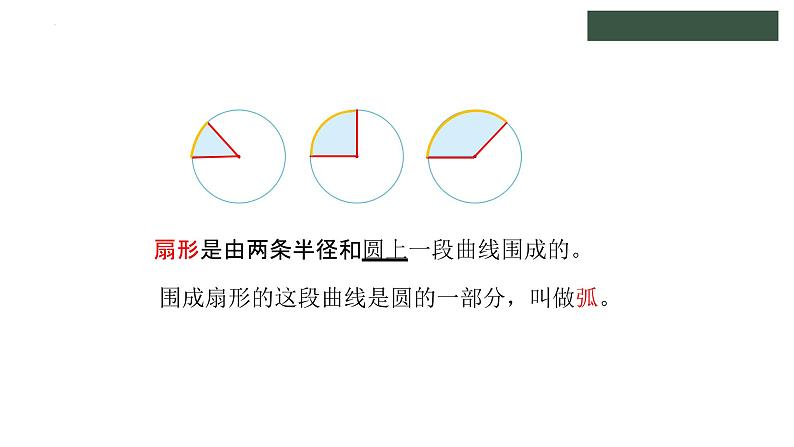 扇形是由两条半径和圆上一段曲线围成的。

围成扇形的这段曲线是圆的一部分，叫做弧。